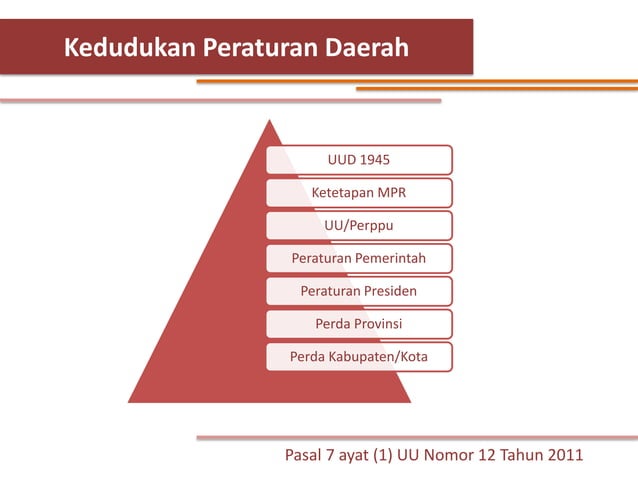 Kedudukan Peraturan Daerah

UUD 1945

Ketetapan MPR

UU/Perppu

Peraturan Pemerintah

Peraturan Presiden

Perda Provinsi

Perda Kabupaten/Kota

Pasal 7 ayat (1) UU Nomor 12 Tahun 2011